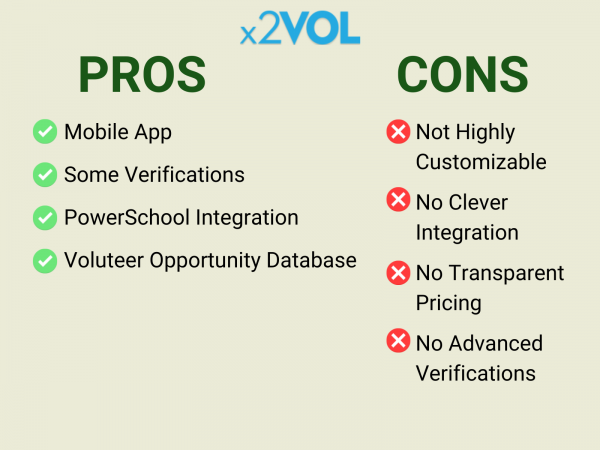 x2VOL

PROS

Mobile App

Some Verifications

PowerSchool Integration

Voluteer Opportunity Database

CONS

Not Highly Customizable

No Clever Integration

No Transparent Pricing

No Advanced Verifications